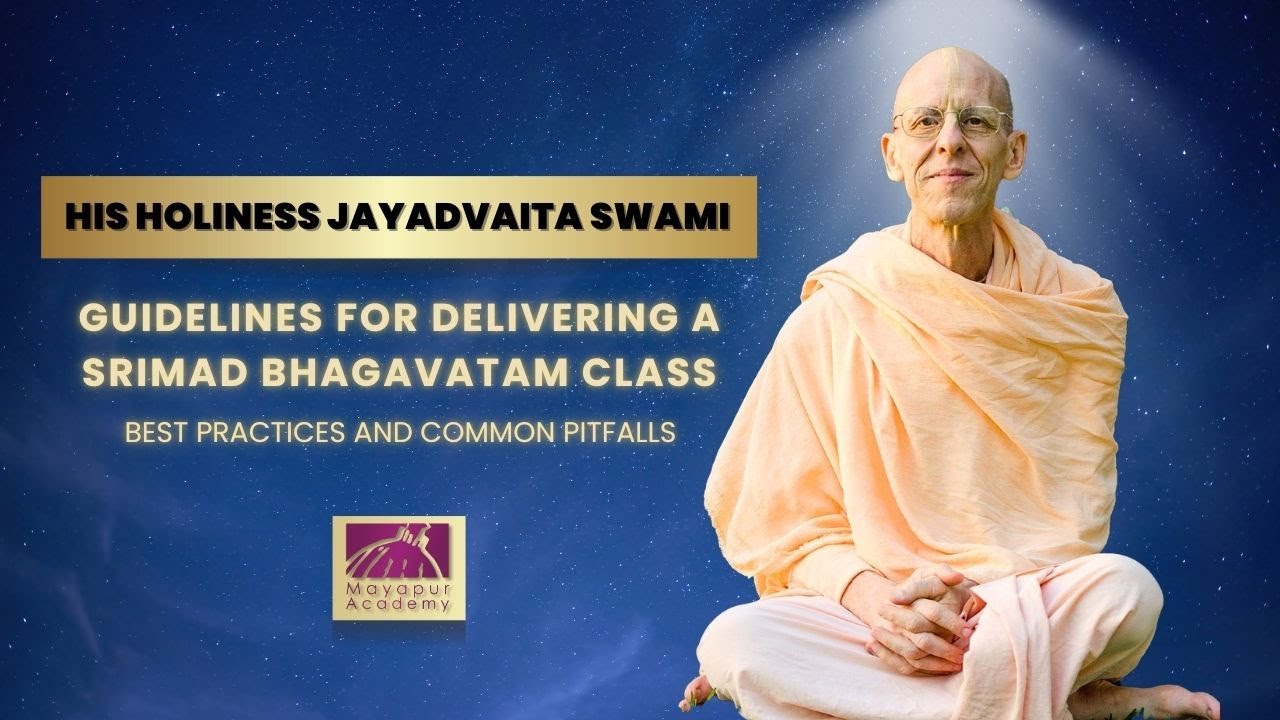 HIS HOLINESS JAYADVAITA SWAMI

GUIDELINES FOR DELIVERING A SRIMAD BHAGAVATAM CLASS

BEST PRACTICES AND COMMON PITFALLS

Mayapur Academy